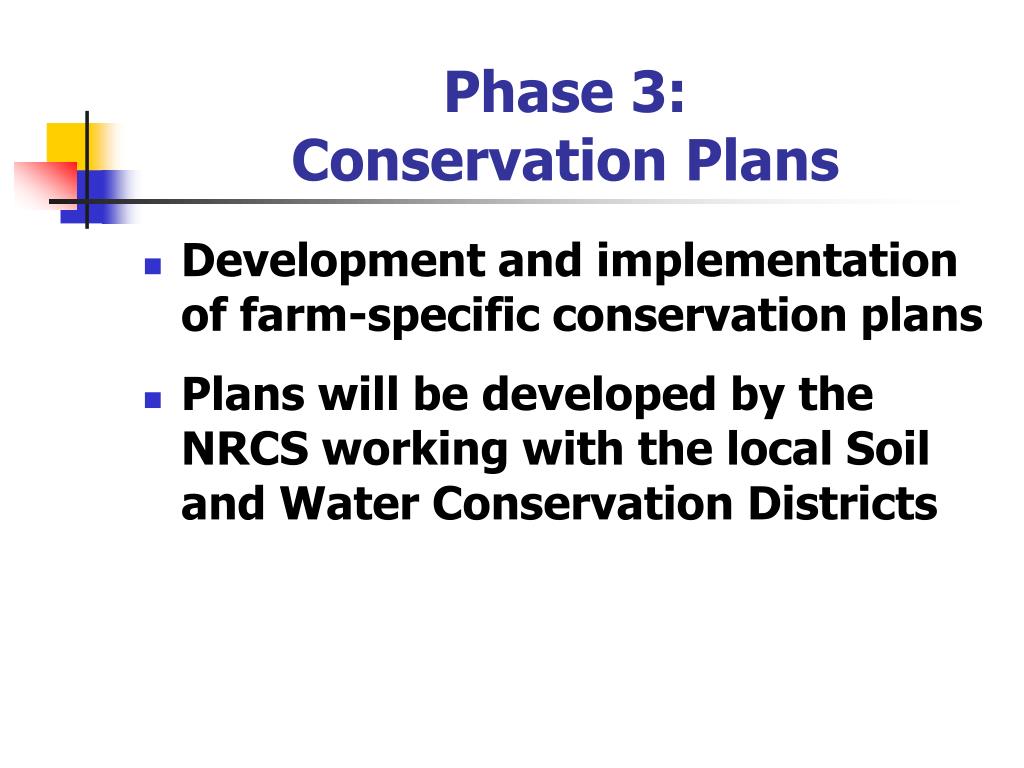 Phase 3:
Conservation Plans

- Development and implementation of farm-specific conservation plans
- Plans will be developed by the NRCS working with the local Soil and Water Conservation Districts